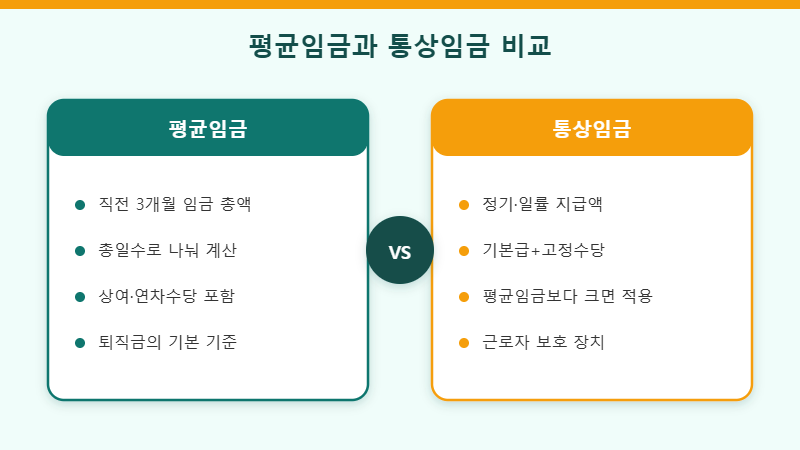 평균임금과 통상임금 비교

평균임금

- 직전 3개월 임금 총액
- 총일수로 나눠 계산
- 상여·연차수당 포함
- 퇴직금의 기본 기준

VS

통상임금

- 정기·일률 지급액
- 기본급+고정수당
- 평균임금보다 크면 적용
- 근로자 보호 장치